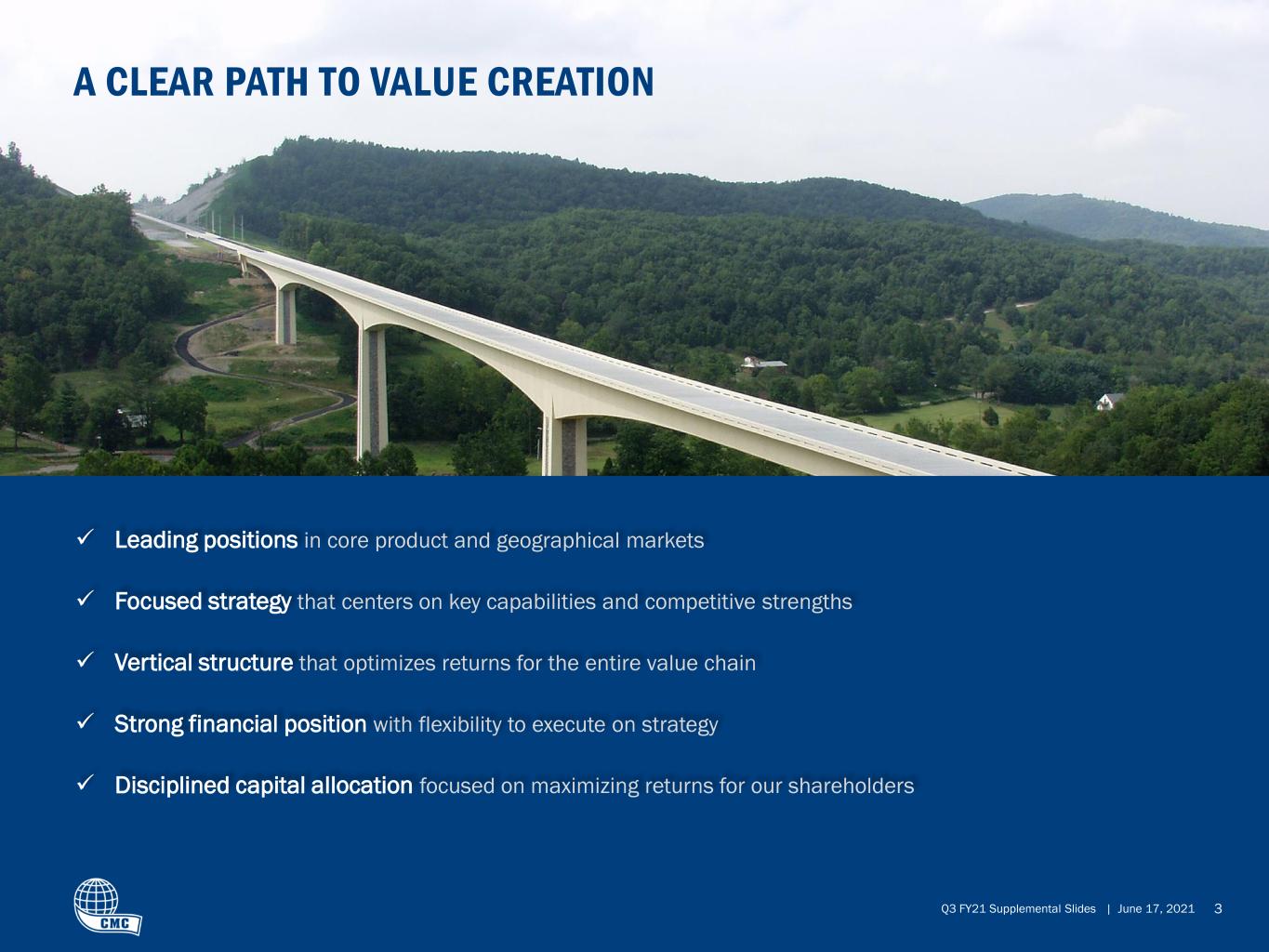 A CLEAR PATH TO VALUE CREATION

✓ Leading positions in core product and geographical markets

✓ Focused strategy that centers on key capabilities and competitive strengths

✓ Vertical structure that optimizes returns for the entire value chain

✓ Strong financial position with flexibility to execute on strategy

✓ Disciplined capital allocation focused on maximizing returns for our shareholders

CMC

Q3 FY21 Supplemental Slides | June 17, 2021 3